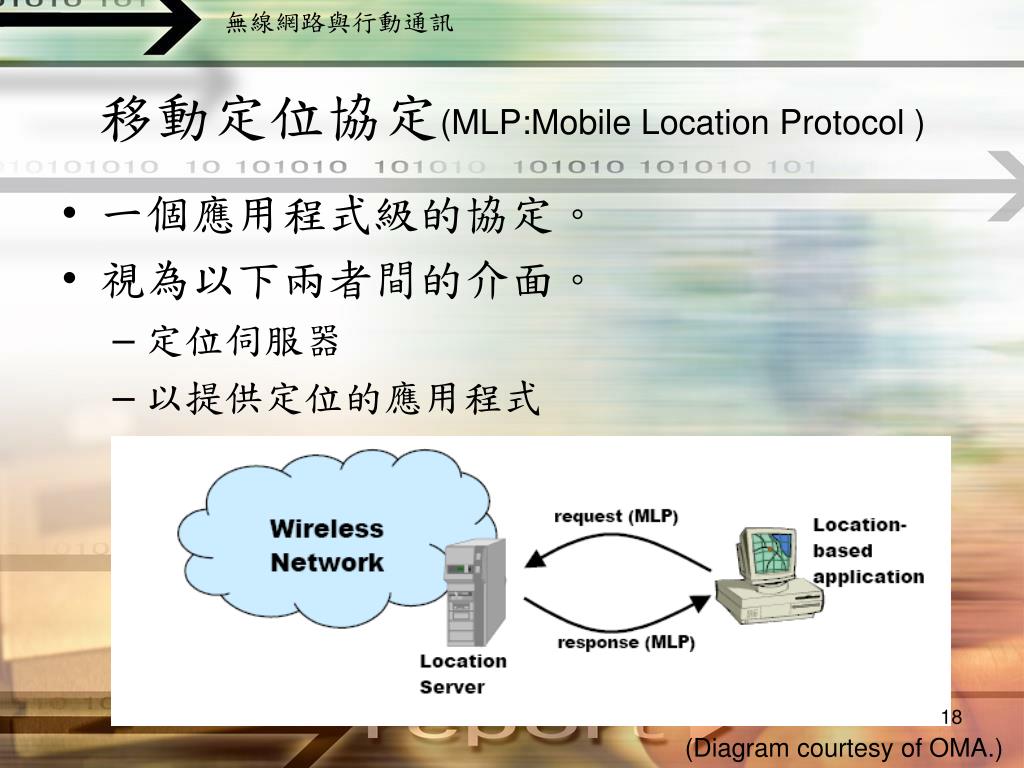 無線網路與行動通訊

移動定位協定(MLP:Mobile Location Protocol )

• 一個應用程式級的協定。
• 視為以下兩者間的介面。
– 定位伺服器
– 以提供定位的應用程式

Wireless Network

request (MLP)

response (MLP)

Location Server

Location-based application

18

(Diagram courtesy of OMA.)